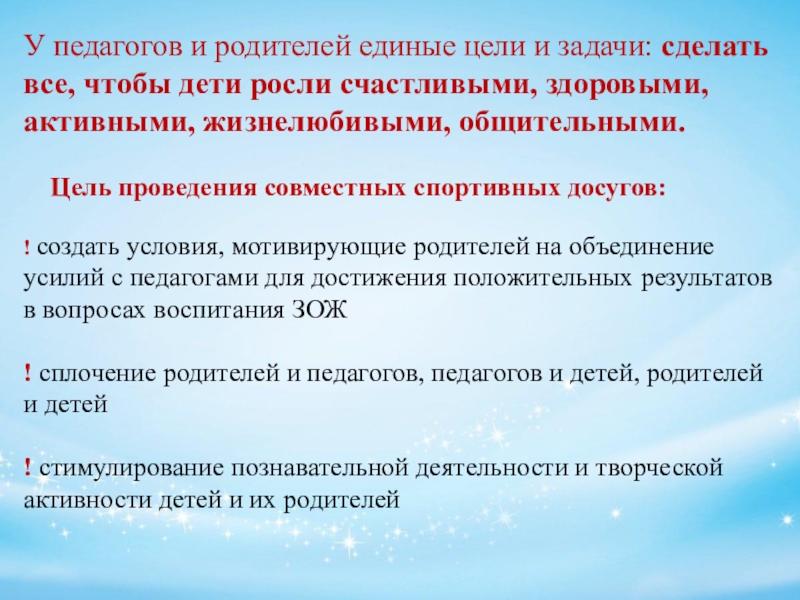 У педагогов и родителей единые цели и задачи: сделать все, чтобы дети росли счастливыми, здоровыми, активными, жизнелюбивыми, общительными.

Цель проведения совместных спортивных досугов:

! создать условия, мотивирующие родителей на объединение усилий с педагогами для достижения положительных результатов в вопросах воспитания ЗОЖ

! сплочение родителей и педагогов, педагогов и детей, родителей и детей

! стимулирование познавательной деятельности и творческой активности детей и их родителей